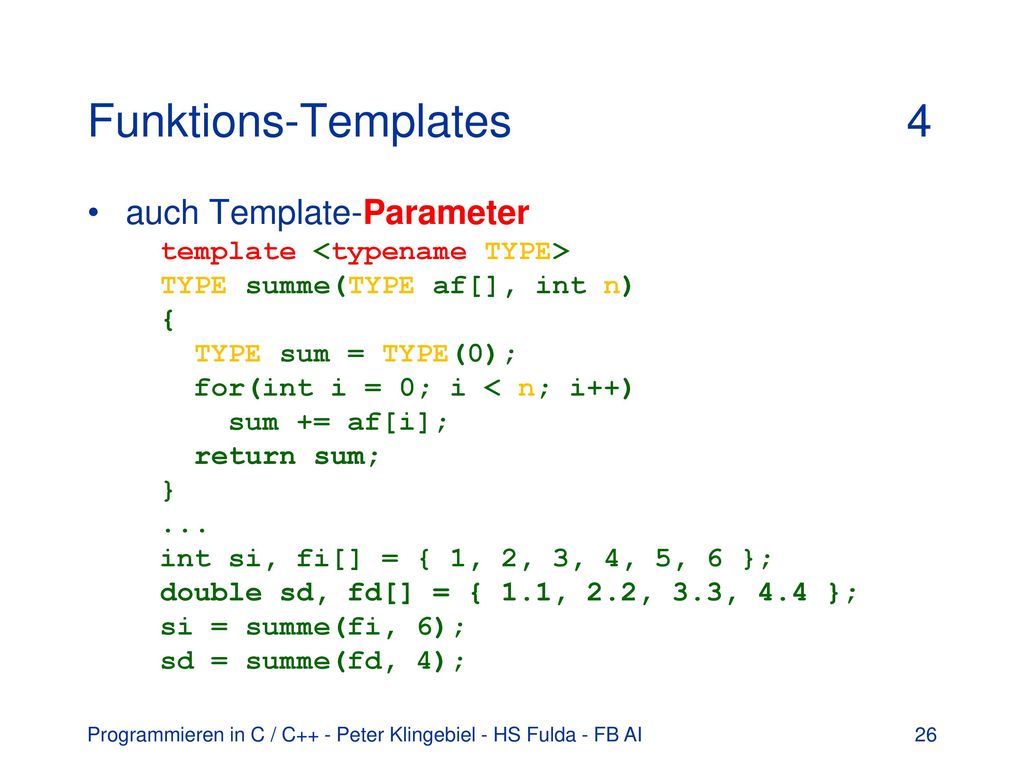 Funktions-Templates 4

• auch Template-Parameter

template <typename TYPE>
TYPE summe(TYPE af[], int n)
{
  TYPE sum = TYPE(0);
  for(int i = 0; i < n; i++)
    sum += af[i];
  return sum;
}
...
int si, fi[] = { 1, 2, 3, 4, 5, 6 };
double sd, fd[] = { 1.1, 2.2, 3.3, 4.4 };
si = summe(fi, 6);
sd = summe(fd, 4);

Programmieren in C / C++ - Peter Klingebiel - HS Fulda - FB AI 26